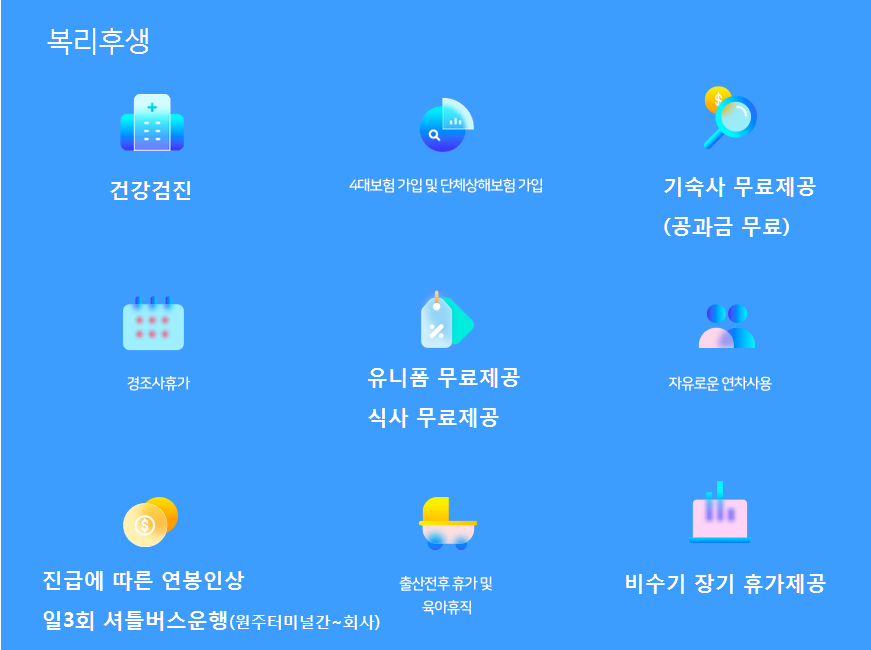 복리후생

건강검진

4대보험 가입 및 단체상해보험 가입

기숙사 무료제공
(공과금 무료)

경조사휴가

유니폼 무료제공
식사 무료제공

자유로운 연차사용

진급에 따른 연봉인상
일3회 셔틀버스운행(원주터미널간~회사)

출산전후 휴가 및
육아휴직

비수기 장기 휴가제공